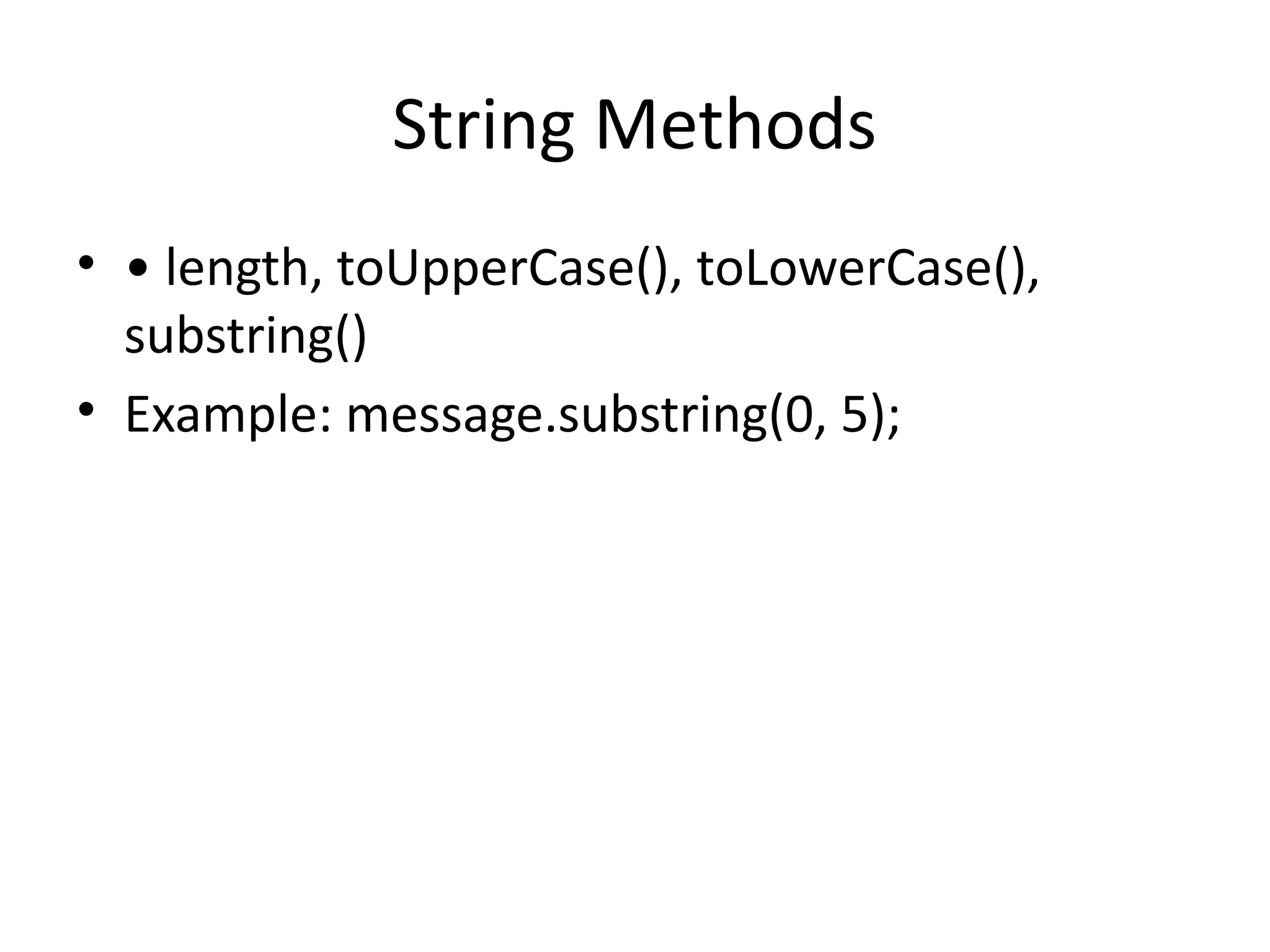 String Methods

• • length, toUpperCase(), toLowerCase(), substring()
• Example: message.substring(0, 5);